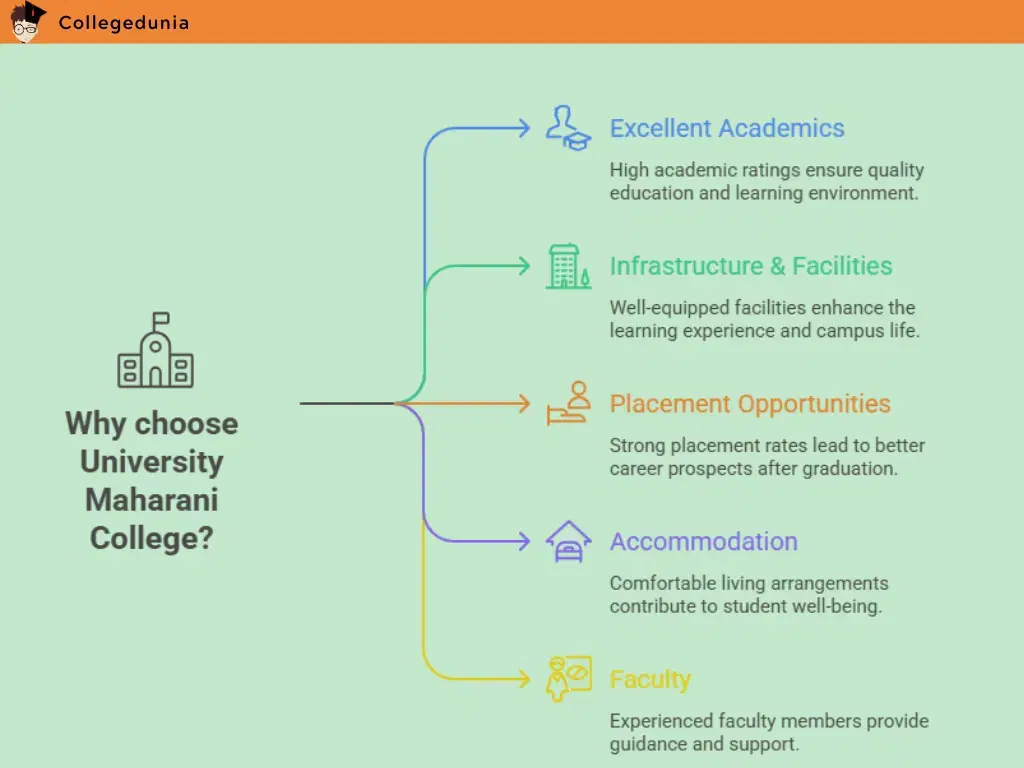 Collegedunia

Why choose University Maharani College?

Excellent Academics

High academic ratings ensure quality education and learning environment.

Infrastructure & Facilities

Well-equipped facilities enhance the learning experience and campus life.

Placement Opportunities

Strong placement rates lead to better career prospects after graduation.

Accommodation

Comfortable living arrangements contribute to student well-being.

Faculty

Experienced faculty members provide guidance and support.